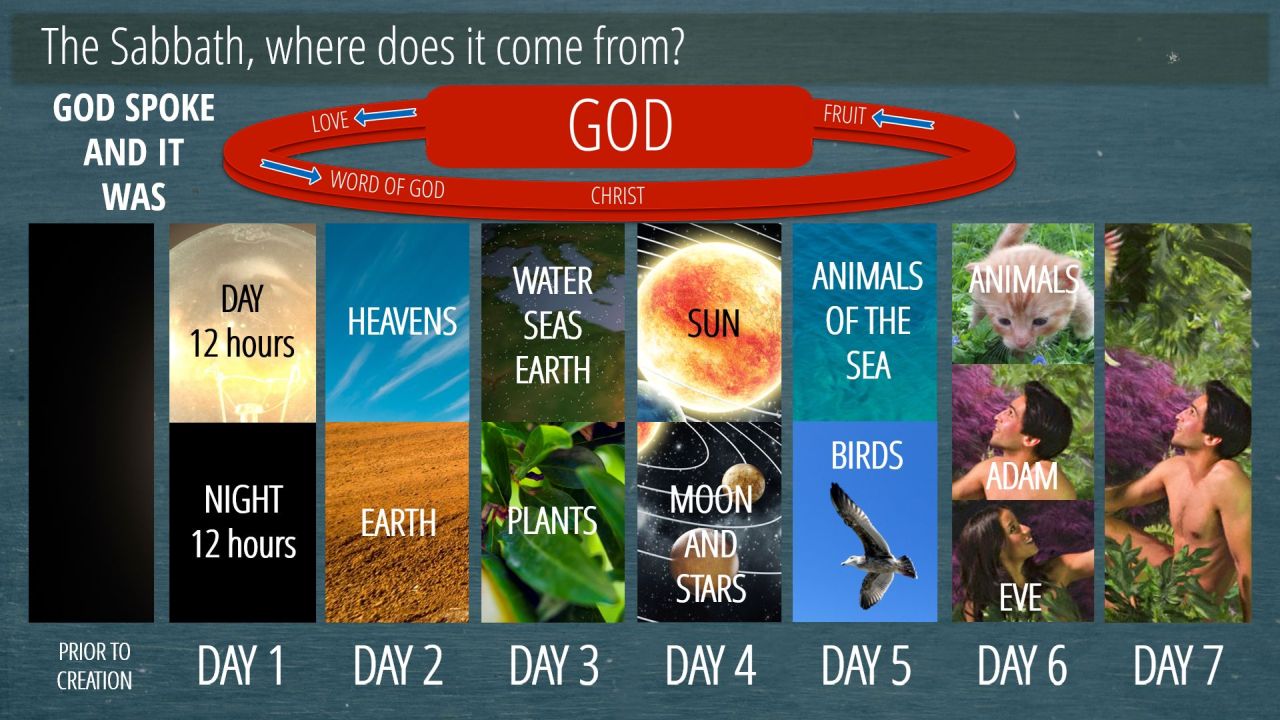 The Sabbath, where does it come from?

GOD SPOKE AND IT WAS

LOVE

GOD

FRUIT

WORD OF GOD

CHRIST

DAY
12 hours

NIGHT
12 hours

HEAVENS

EARTH

WATER
SEAS
EARTH

PLANTS

SUN

MOON
AND
STARS

ANIMALS
OF THE
SEA

BIRDS

ANIMALS

ADAM

EVE

PRIOR TO CREATION

DAY 1

DAY 2

DAY 3

DAY 4

DAY 5

DAY 6

DAY 7